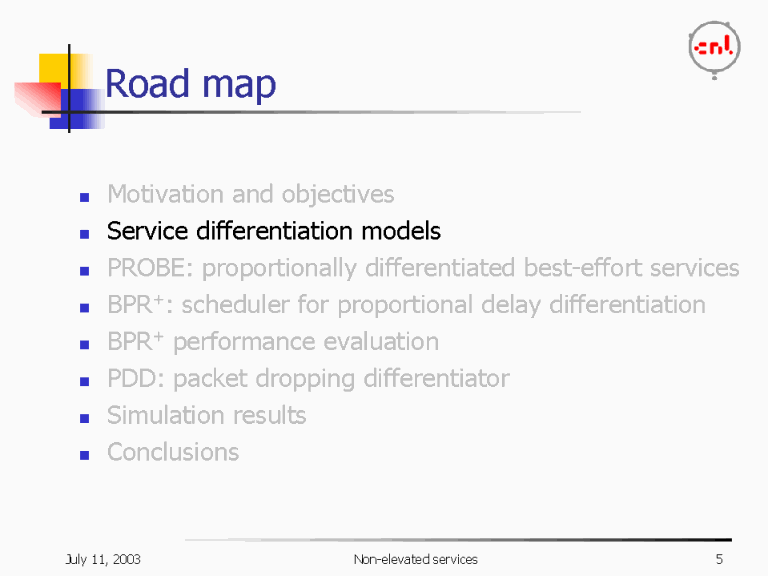 cnl

Road map

- Motivation and objectives
- Service differentiation models
- PROBE: proportionally differentiated best-effort services
- BPR$^+$: scheduler for proportional delay differentiation
- BPR$^+$ performance evaluation
- PDD: packet dropping differentiator
- Simulation results
- Conclusions

July 11, 2003 Non-elevated services 5